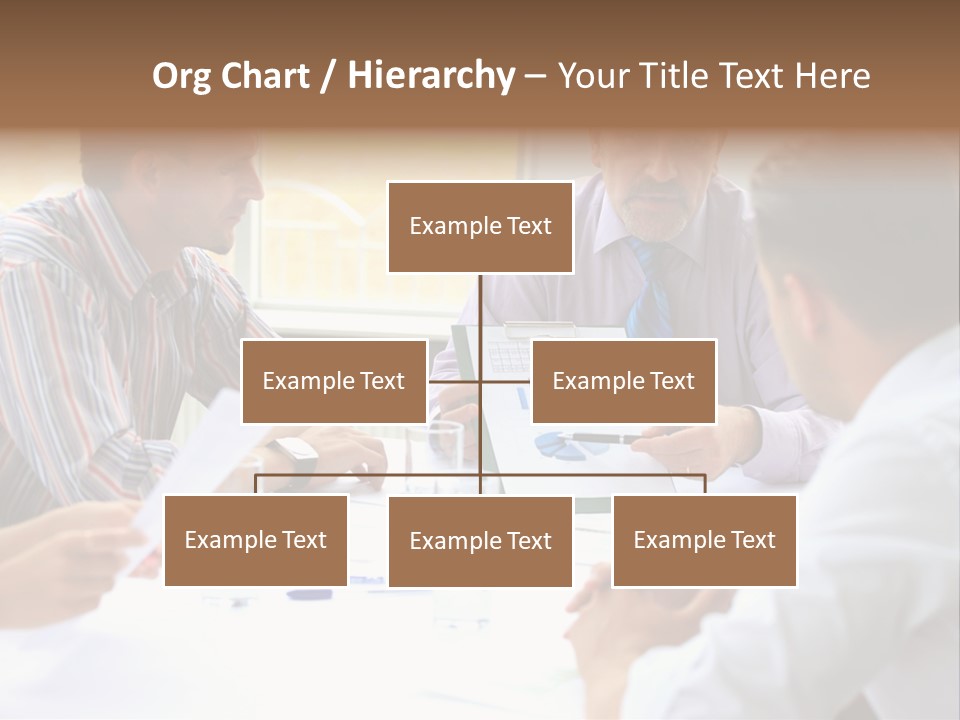 Org Chart / Hierarchy – Your Title Text Here

Example Text

Example Text

Example Text

Example Text

Example Text

Example Text